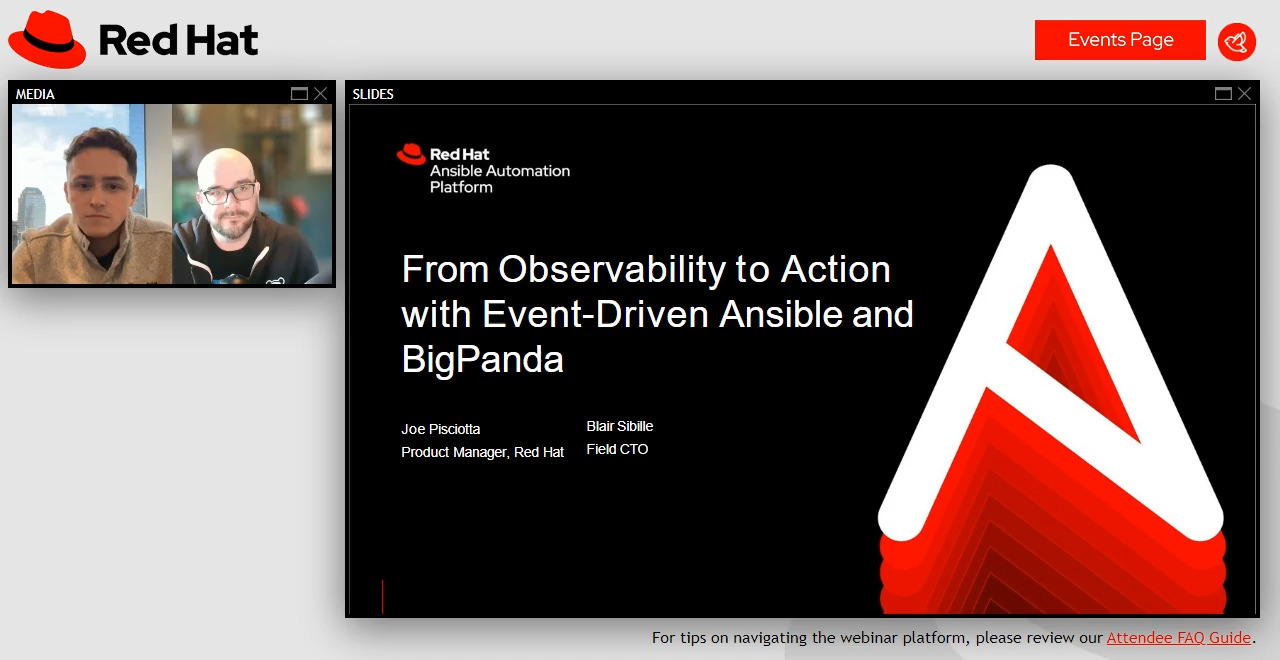 Red Hat

Events Page

MEDIA

SLIDES

Red Hat
Ansible Automation Platform

From Observability to Action with Event-Driven Ansible and BigPanda

Joe Pisciotta
Product Manager, Red Hat

Blair Sibille
Field CTO

For tips on navigating the webinar platform, please review our Attendee FAQ Guide.